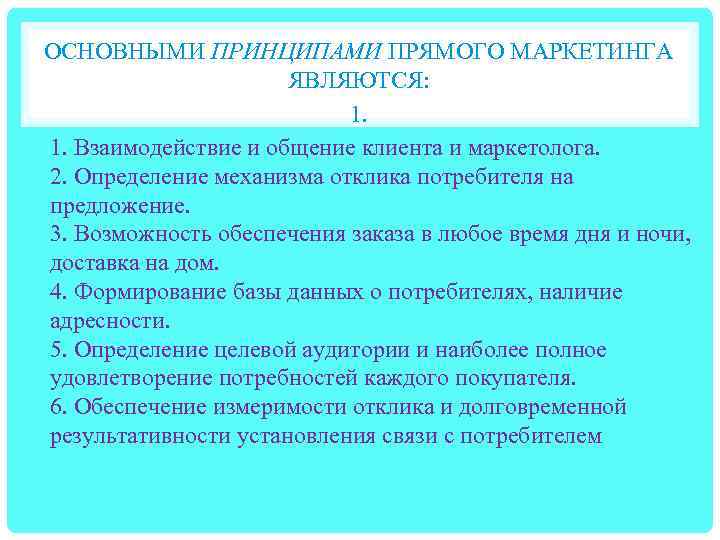 ОСНОВНЫМИ ПРИНЦИПАМИ ПРЯМОГО МАРКЕТИНГА ЯВЛЯЮТСЯ:
1.

1. Взаимодействие и общение клиента и маркетолога.
2. Определение механизма отклика потребителя на предложение.
3. Возможность обеспечения заказа в любое время дня и ночи, доставка на дом.
4. Формирование базы данных о потребителях, наличие адресности.
5. Определение целевой аудитории и наиболее полное удовлетворение потребностей каждого покупателя.
6. Обеспечение измеримости отклика и долговременной результативности установления связи с потребителем